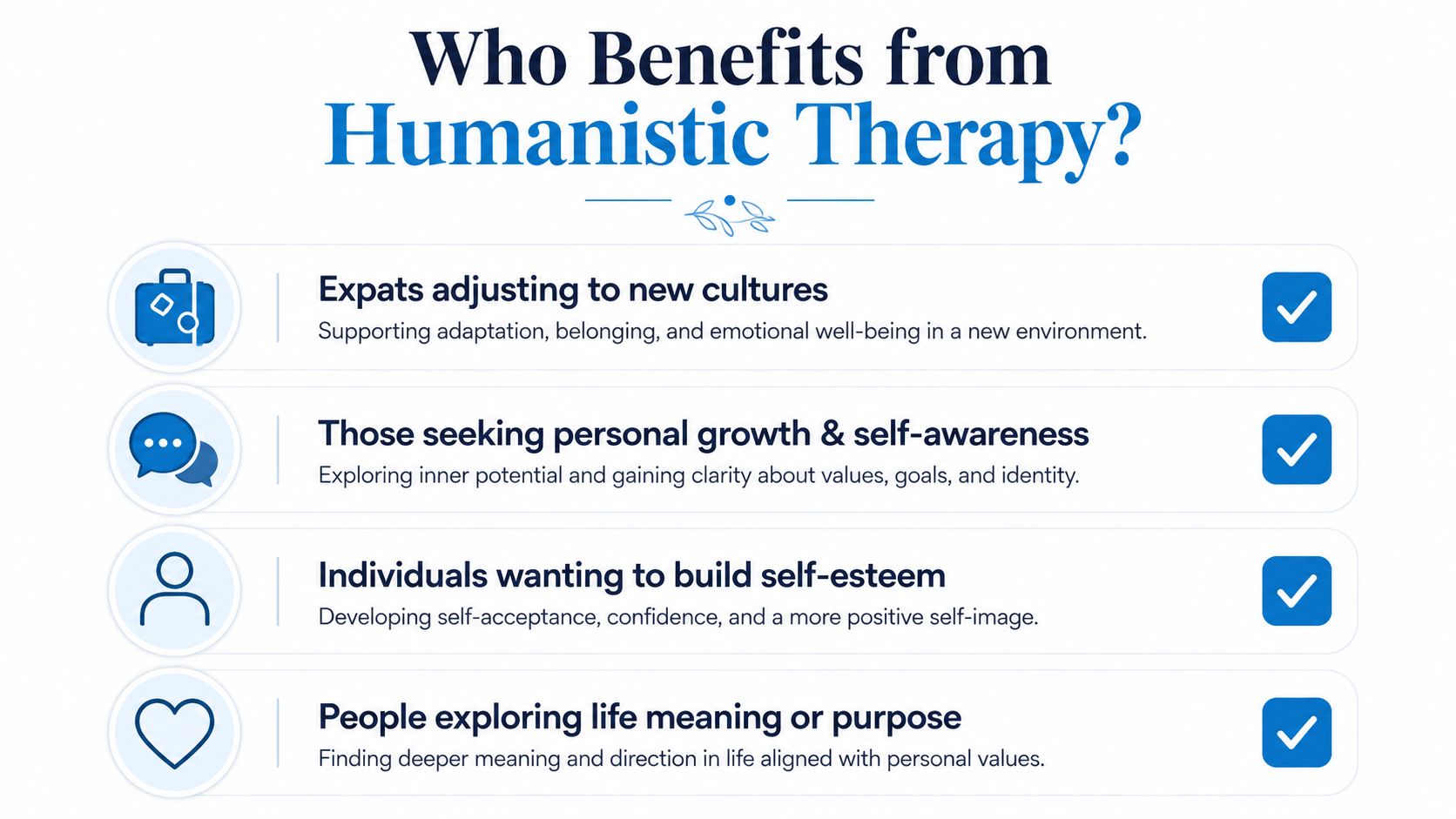 Who Benefits from
Humanistic Therapy?

Expats adjusting to new cultures
Supporting adaptation, belonging, and emotional well-being in a new environment.

Those seeking personal growth & self-awareness
Exploring inner potential and gaining clarity about values, goals, and identity.

Individuals wanting to build self-esteem
Developing self-acceptance, confidence, and a more positive self-image.

People exploring life meaning or purpose
Finding deeper meaning and direction in life aligned with personal values.